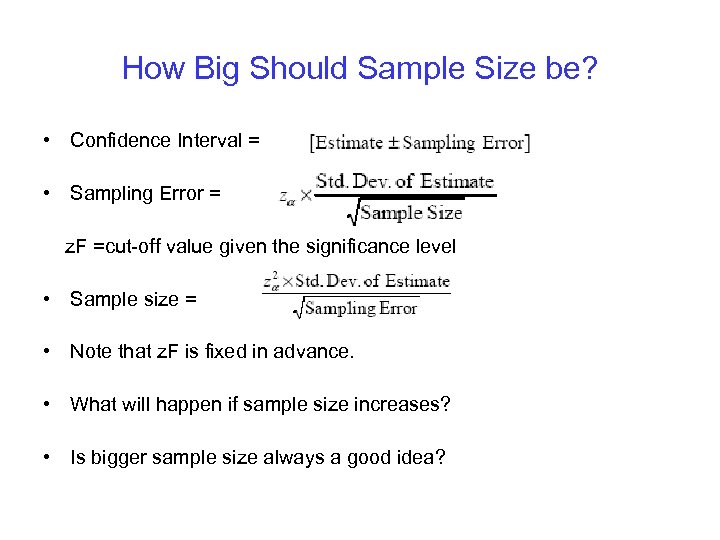 How Big Should Sample Size be?

• Confidence Interval = $[\text{Estimate} \pm \text{Sampling Error}]$

• Sampling Error = $z_{\alpha} \times \frac{\text{Std. Dev. of Estimate}}{\sqrt{\text{Sample Size}}}$

zF =cut-off value given the significance level

• Sample size = $\frac{z_{\alpha}^{2} \times \text{Std. Dev. of Estimate}}{\sqrt{\text{Sampling Error}}}$

• Note that zF is fixed in advance.

• What will happen if sample size increases?

• Is bigger sample size always a good idea?